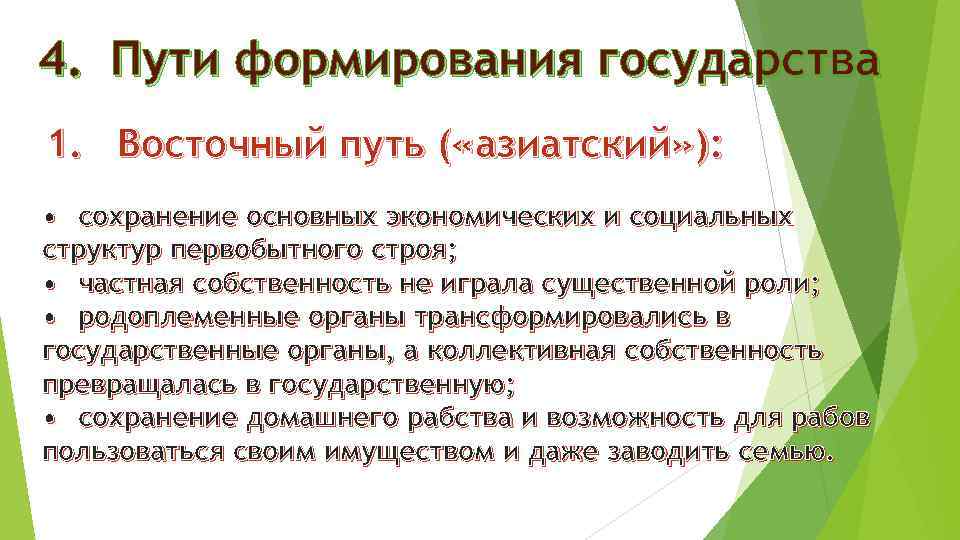 4. Пути формирования государства

1. Восточный путь («азиатский»):

• сохранение основных экономических и социальных структур первобытного строя;
• частная собственность не играла существенной роли;
• родоплеменные органы трансформировались в государственные органы, а коллективная собственность превращалась в государственную;
• сохранение домашнего рабства и возможность для рабов пользоваться своим имуществом и даже заводить семью.